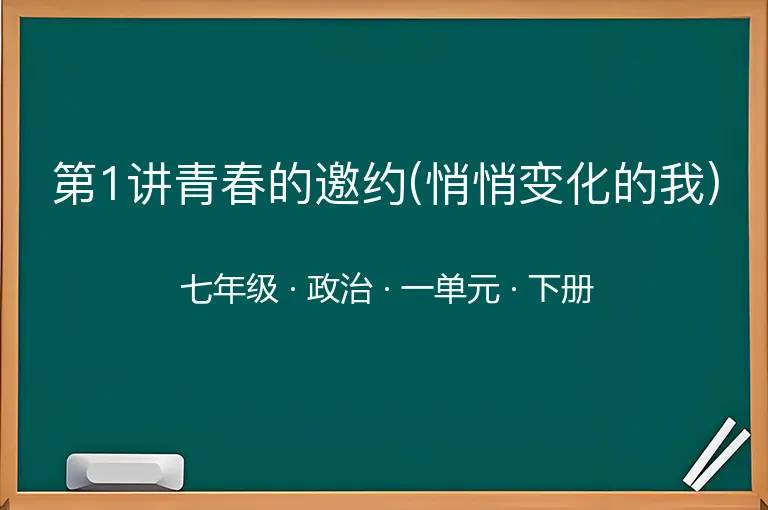 第1讲青春的邀约(悄悄变化的我)

七年级 · 政治 · 一单元 · 下册